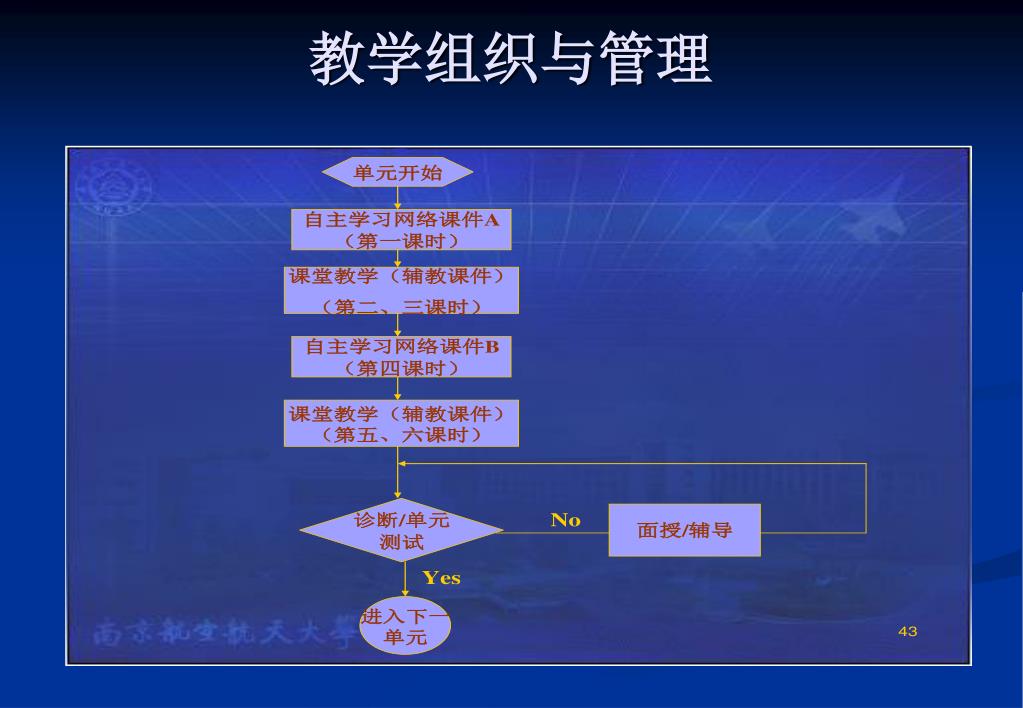 教学组织与管理

单元开始

自主学习网络课件A
（第一课时）

课堂教学（辅教课件）
（第二、三课时）

自主学习网络课件B
（第四课时）

课堂教学（辅教课件）
（第五、六课时）

诊断/单元测试

No

面授/辅导

Yes

进入下一单元

南京航空航天大学

43